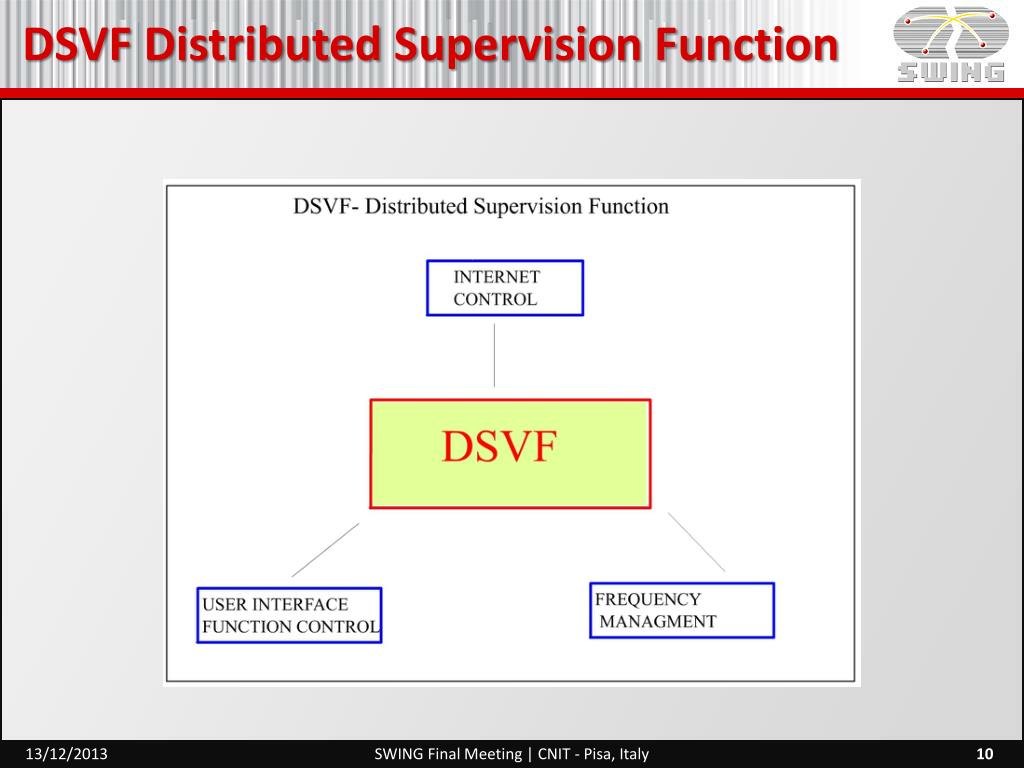 DSVF Distributed Supervision Function

SWING

DSVF- Distributed Supervision Function

INTERNET CONTROL

DSVF

USER INTERFACE FUNCTION CONTROL

FREQUENCY MANAGMENT

13/12/2013

SWING Final Meeting | CNIT - Pisa, Italy

10